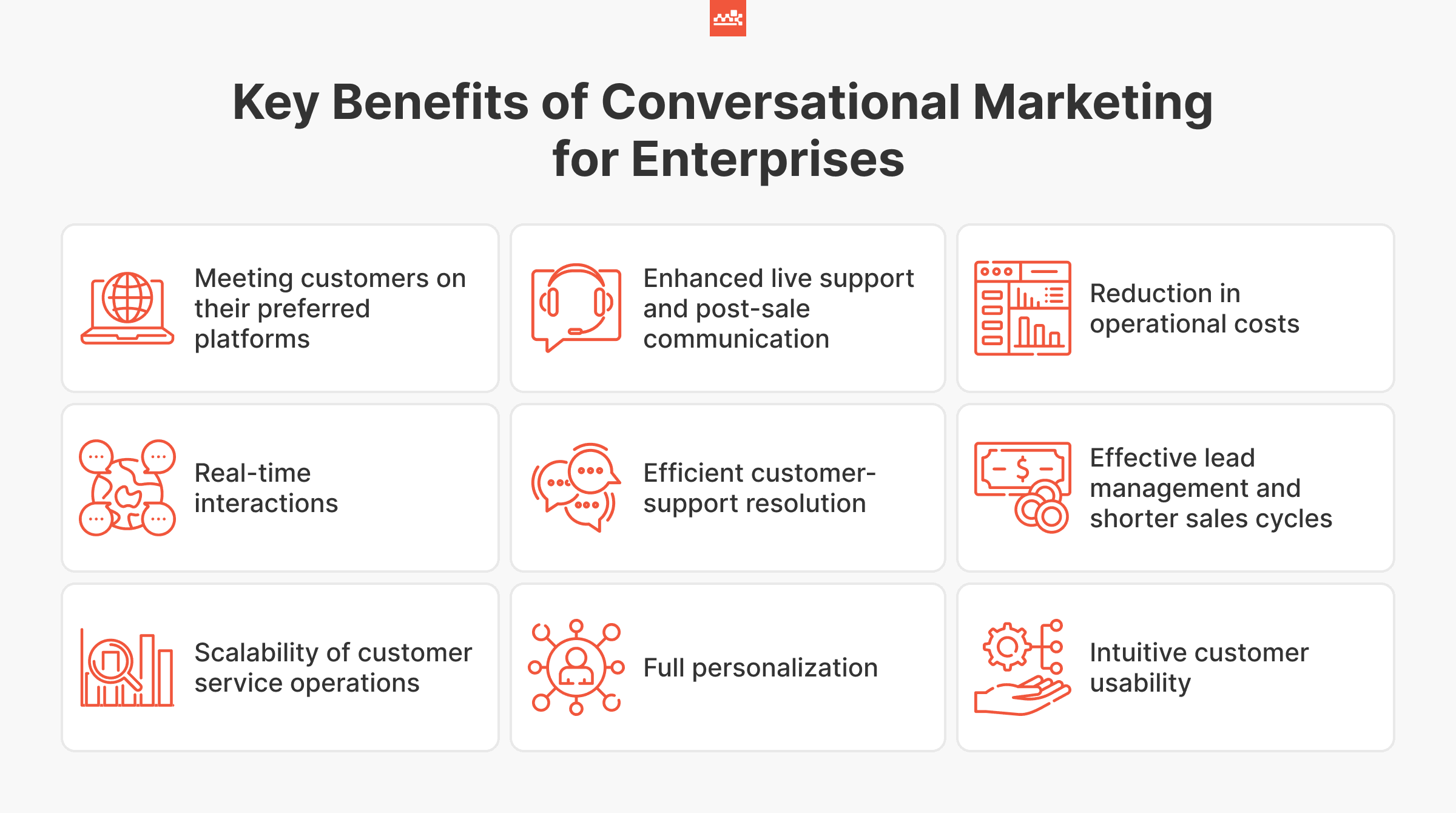 Key Benefits of Conversational Marketing for Enterprises

Meeting customers on their preferred platforms

Enhanced live support and post-sale communication

Reduction in operational costs

Real-time interactions

Efficient customer-support resolution

Effective lead management and shorter sales cycles

Scalability of customer service operations

Full personalization

Intuitive customer usability